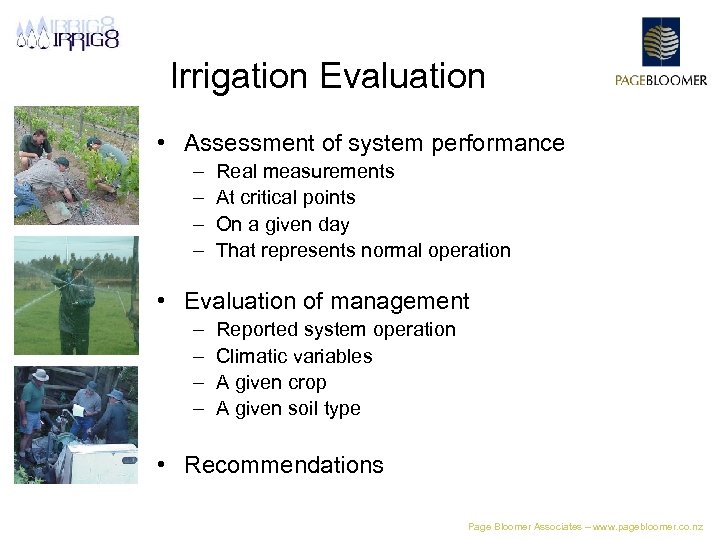 IRRIG8

PAGEBLOOMER

Irrigation Evaluation

• Assessment of system performance
– Real measurements
– At critical points
– On a given day
– That represents normal operation

• Evaluation of management
– Reported system operation
– Climatic variables
– A given crop
– A given soil type

• Recommendations

Page Bloomer Associates – www.pagebloomer.co.nz